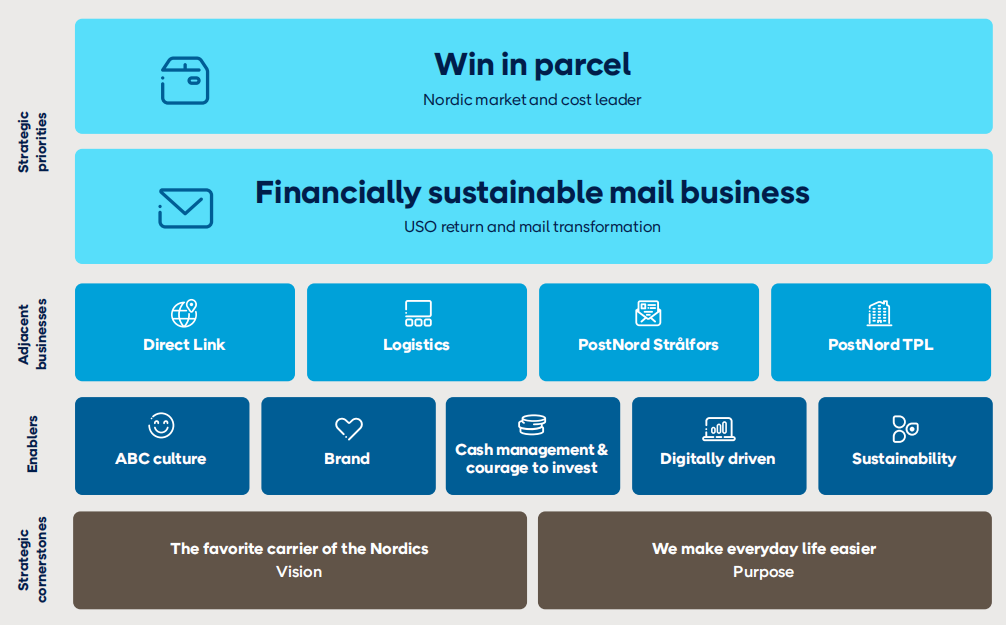 Strategic priorities

Win in parcel
Nordic market and cost leader

Financially sustainable mail business
USO return and mail transformation

Adjacent businesses

Direct Link

Logistics

PostNord Strålfors

PostNord TPL

Enablers

ABC culture

Brand

Cash management & courage to invest

Digitally driven

Sustainability

Strategic cornerstones

The favorite carrier of the Nordics
Vision

We make everyday life easier
Purpose